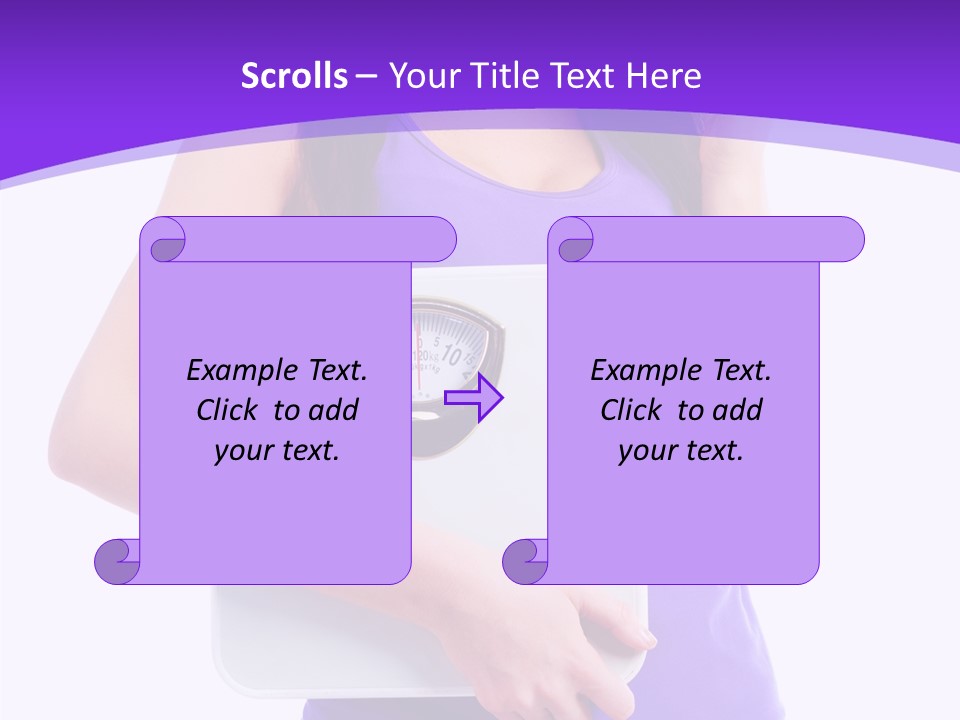 Scrolls – Your Title Text Here

Example Text. Click to add your text.

Example Text. Click to add your text.